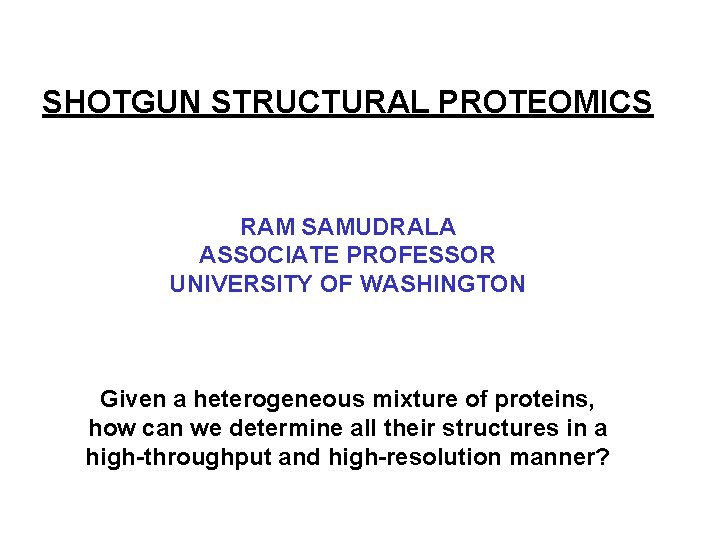 SHOTGUN STRUCTURAL PROTEOMICS

RAM SAMUDRALA
ASSOCIATE PROFESSOR
UNIVERSITY OF WASHINGTON

Given a heterogeneous mixture of proteins, how can we determine all their structures in a high-throughput and high-resolution manner?